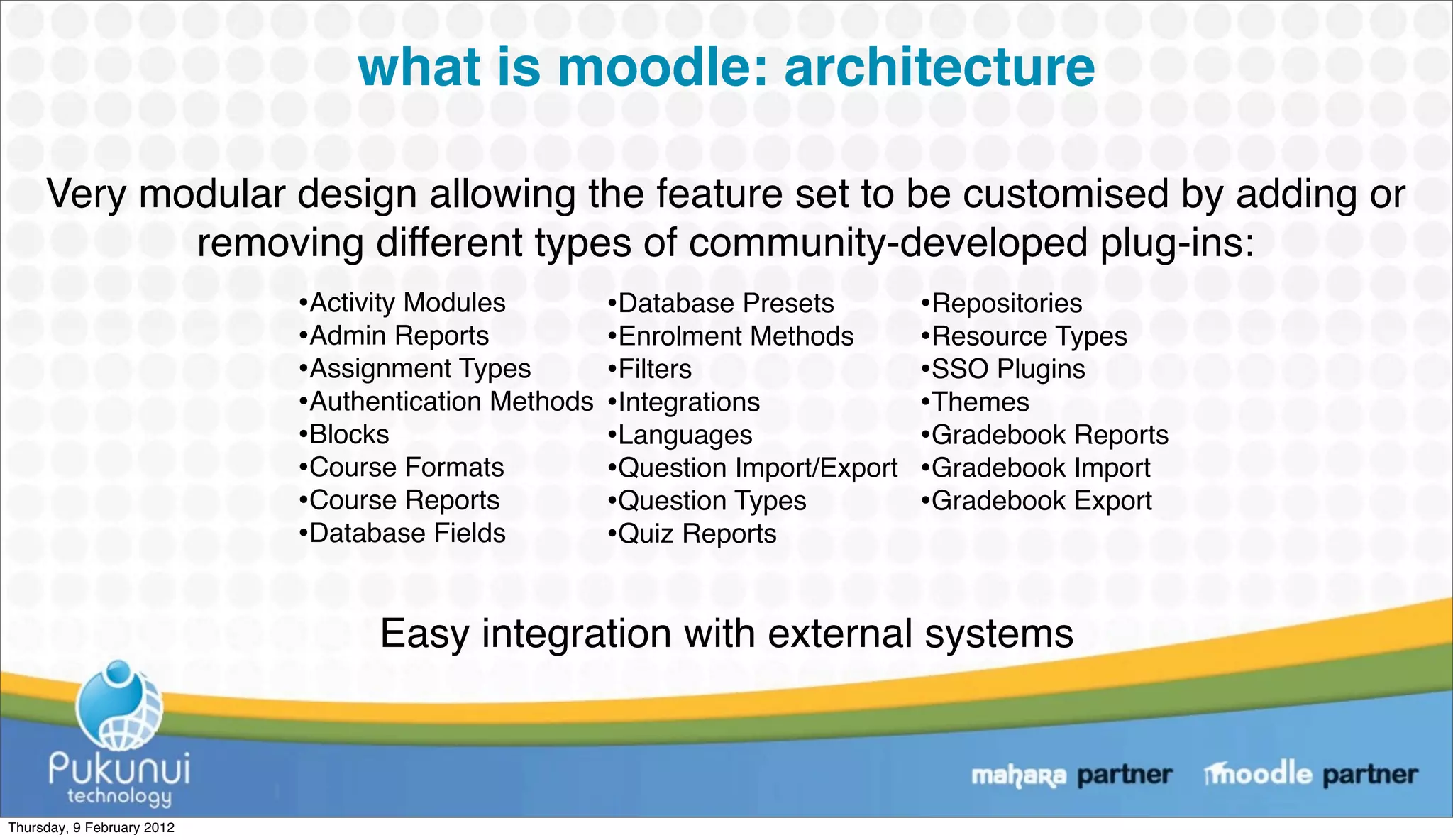 what is moodle: architecture

Very modular design allowing the feature set to be customised by adding or removing different types of community-developed plug-ins:

•Activity Modules
•Admin Reports
•Assignment Types
•Authentication Methods
•Blocks
•Course Formats
•Course Reports
•Database Fields

•Database Presets
•Enrolment Methods
•Filters
•Integrations
•Languages
•Question Import/Export
•Question Types
•Quiz Reports

•Repositories
•Resource Types
•SSO Plugins
•Themes
•Gradebook Reports
•Gradebook Import
•Gradebook Export

Easy integration with external systems

Pukunui technology

mahara partner moodle partner

Thursday, 9 February 2012